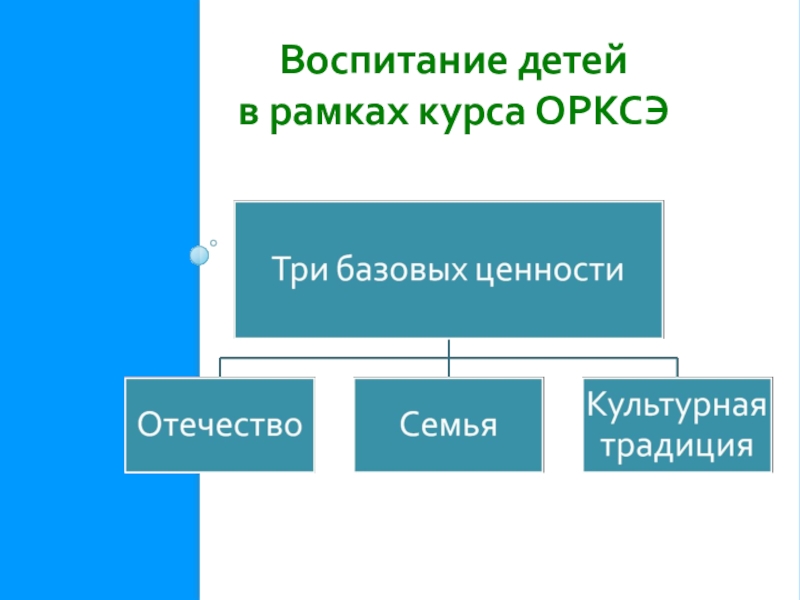 Воспитание детей в рамках курса ОРКСЭ

Три базовых ценности

Отечество

Семья

Культурная традиция